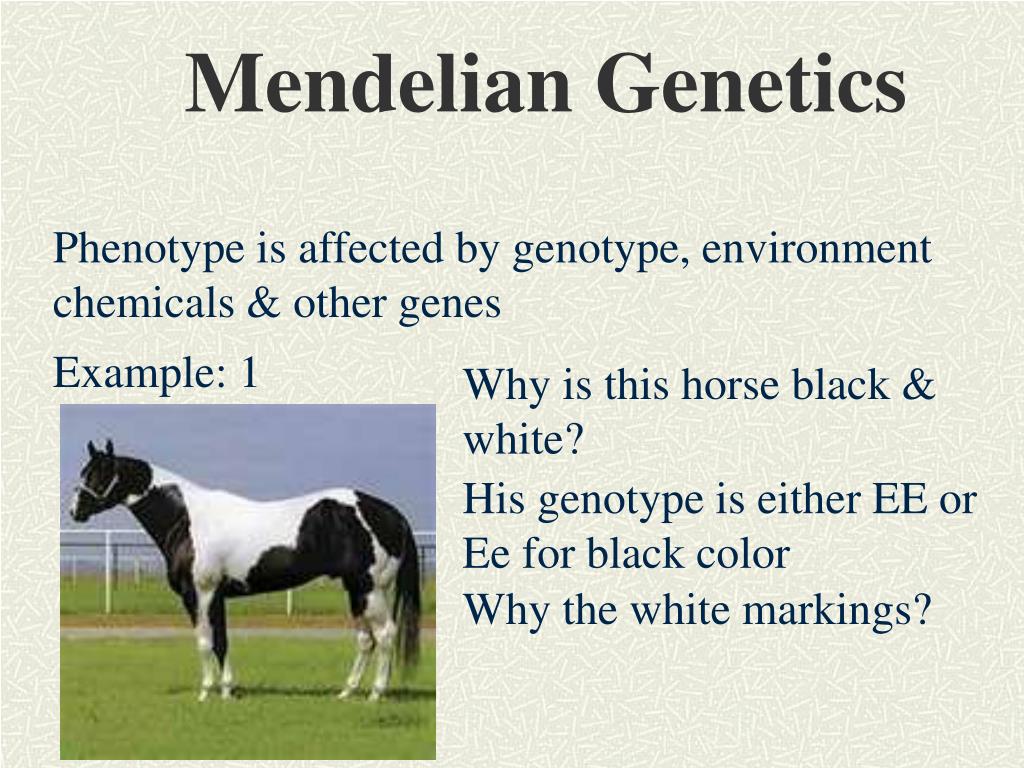 Mendelian Genetics

Phenotype is affected by genotype, environment chemicals & other genes

Example: 1

Why is this horse black & white?

His genotype is either EE or Ee for black color

Why the white markings?